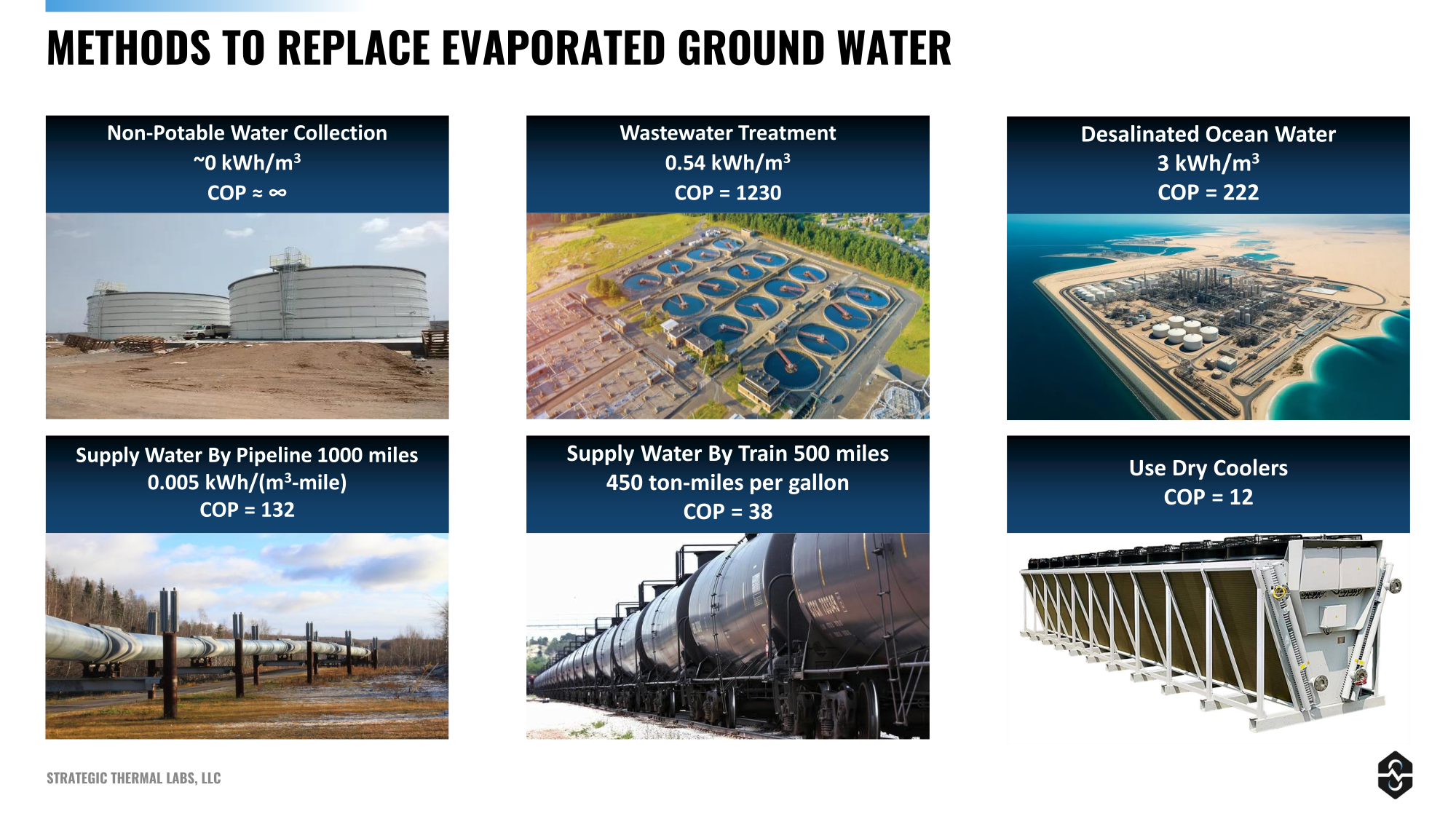 METHODS TO REPLACE EVAPORATED GROUND WATER

Non-Potable Water Collection
~0 kWh/m$^3$
COP ≈ ∞

Wastewater Treatment
0.54 kWh/m$^3$
COP = 1230

Desalinated Ocean Water
3 kWh/m$^3$
COP = 222

Supply Water By Pipeline 1000 miles
0.005 kWh/(m$^3$-mile)
COP = 132

Supply Water By Train 500 miles
450 ton-miles per gallon
COP = 38

Use Dry Coolers
COP = 12

STRATEGIC THERMAL LABS, LLC